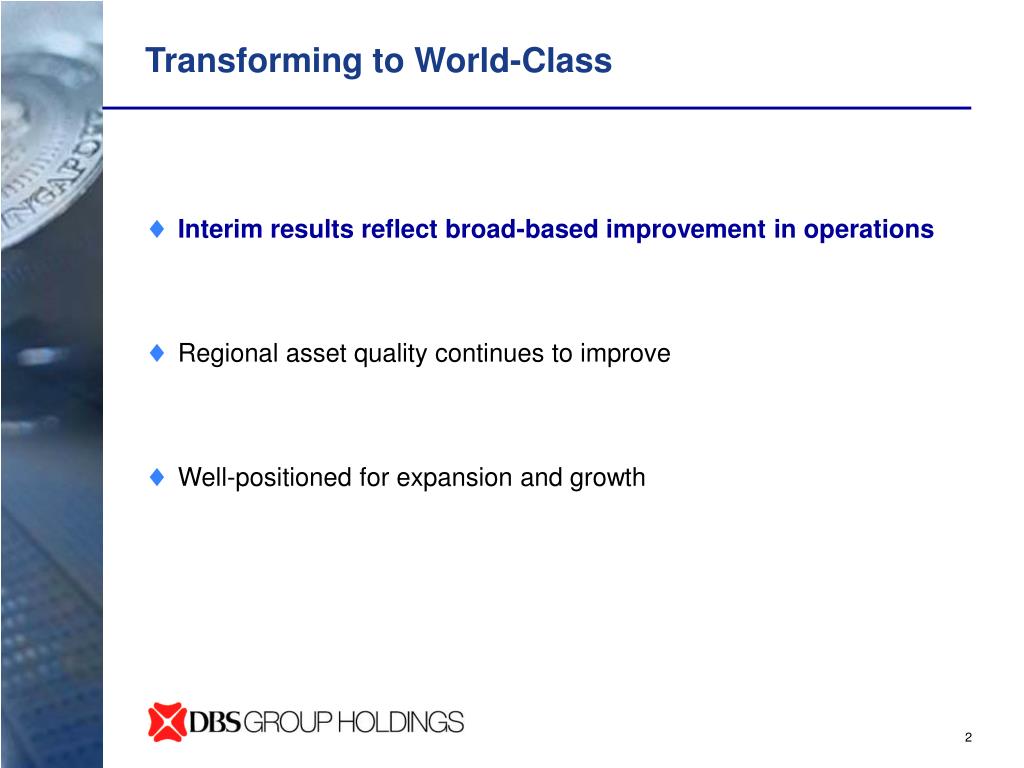 Transforming to World-Class

♦ Interim results reflect broad-based improvement in operations

♦ Regional asset quality continues to improve

♦ Well-positioned for expansion and growth

DBS GROUP HOLDINGS

2